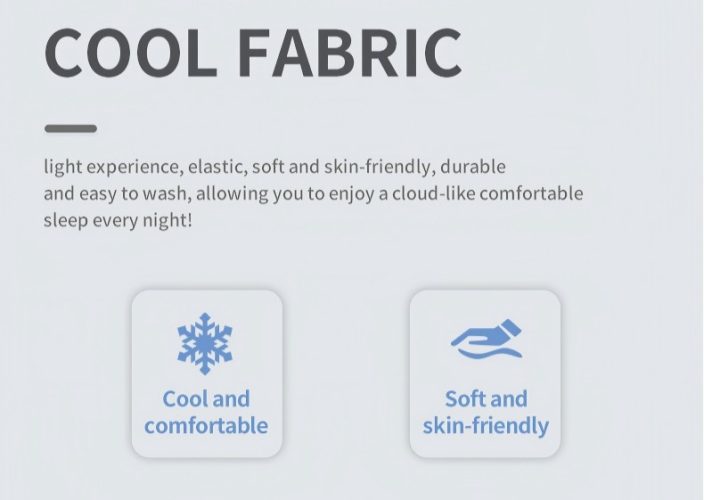 COOL FABRIC

light experience, elastic, soft and skin-friendly, durable and easy to wash, allowing you to enjoy a cloud-like comfortable sleep every night!

Cool and comfortable

Soft and skin-friendly